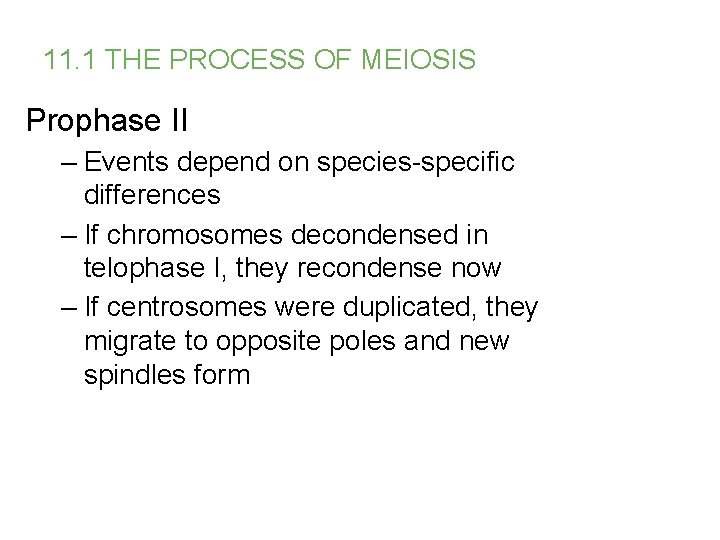 11.1 THE PROCESS OF MEIOSIS

Prophase II

– Events depend on species-specific differences

– If chromosomes decondensed in telophase I, they recondense now

– If centrosomes were duplicated, they migrate to opposite poles and new spindles form